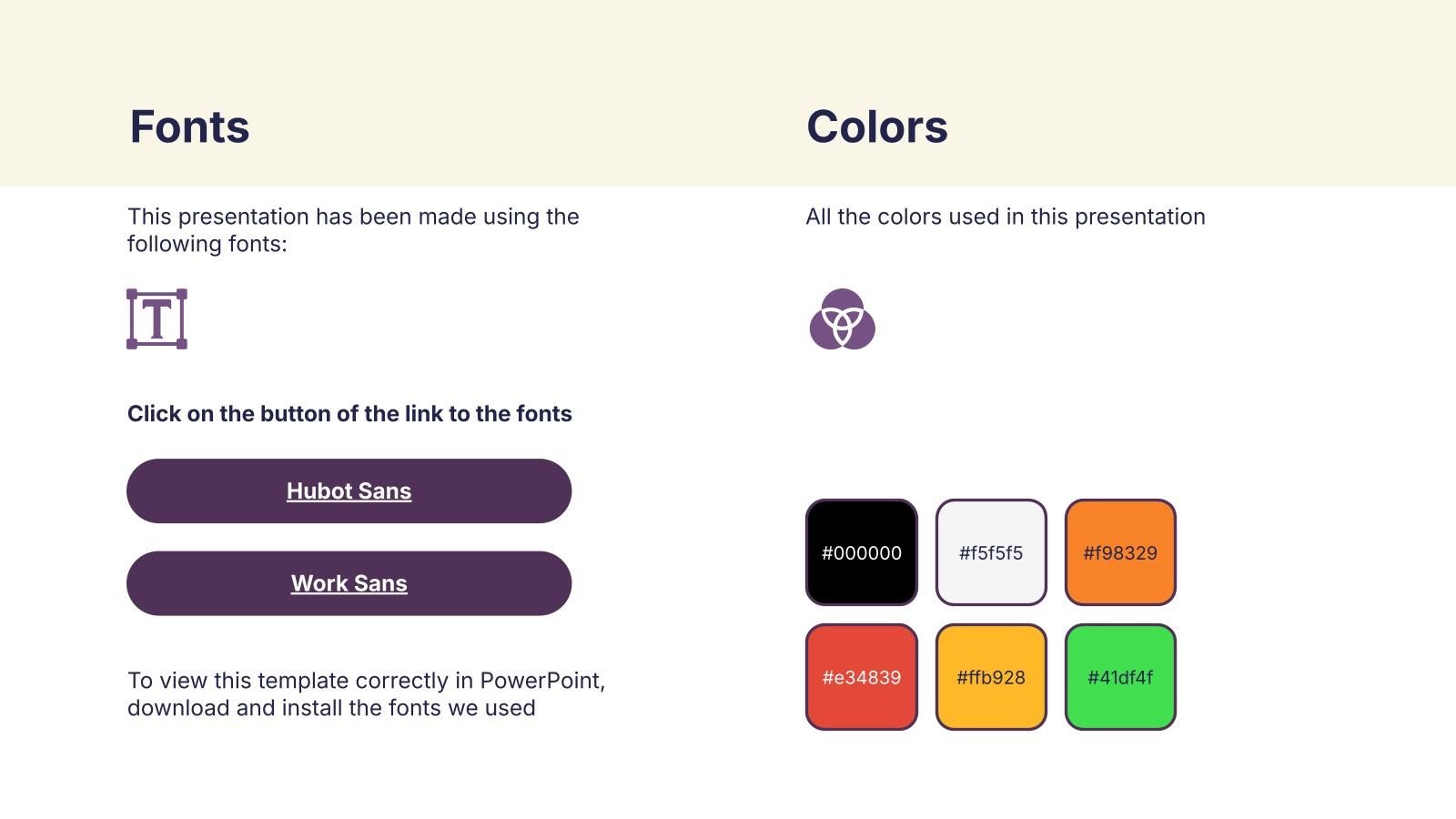 Fonts

This presentation has been made using the following fonts:

T

Click on the button of the link to the fonts

Hubot Sans

Work Sans

To view this template correctly in PowerPoint, download and install the fonts we used

Colors

All the colors used in this presentation

#000000

#f5f5f5

#f98329

#e34839

#ffb928

#41df4f